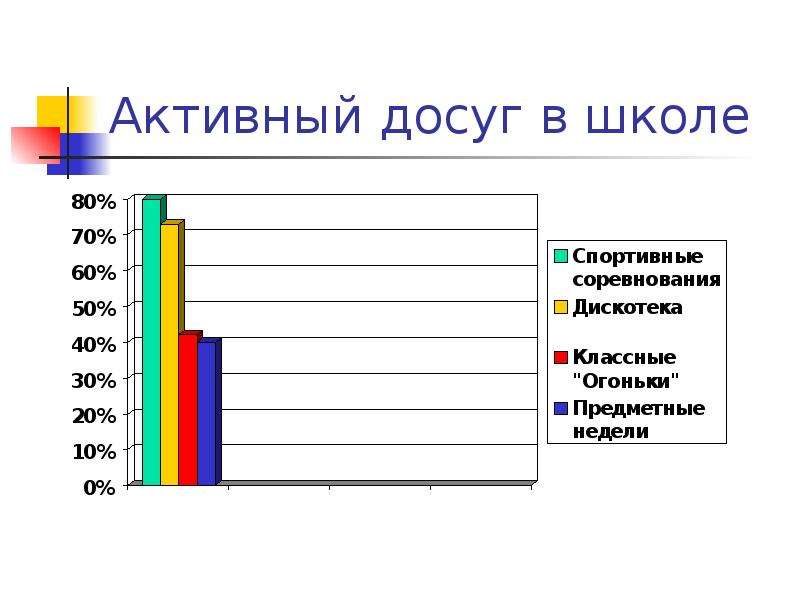 Активный досуг в школе

80%
70%
60%
50%
40%
30%
20%
10%
0%

Спортивные соревнования
Дискотека
Классные "Огоньки"
Предметные недели